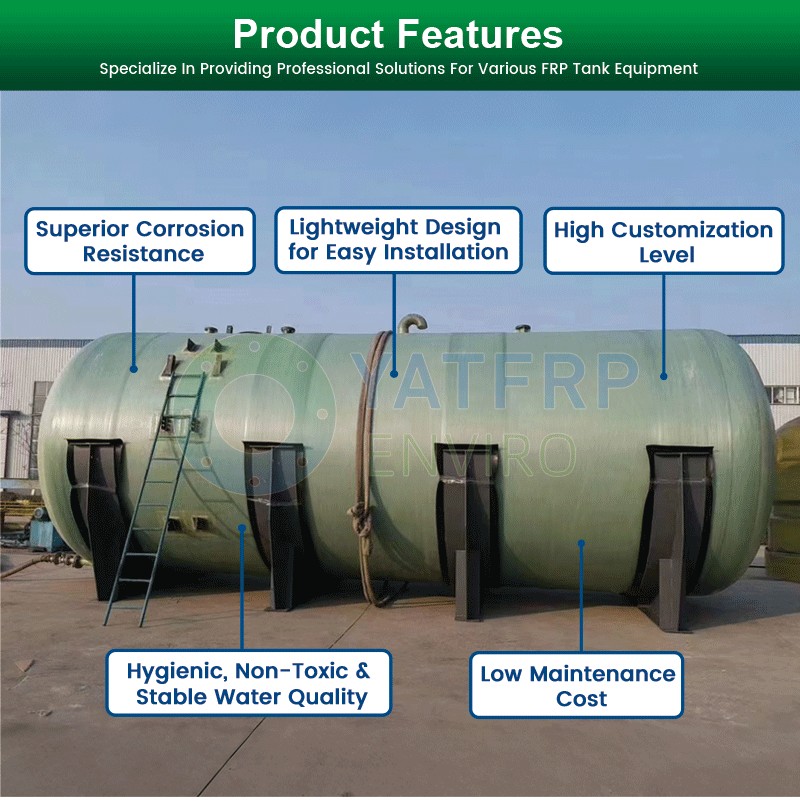 Product Features

Specialize In Providing Professional Solutions For Various FRP Tank Equipment

Superior Corrosion Resistance

Lightweight Design for Easy Installation

High Customization Level

YATFRP ENVIRO

Hygienic, Non-Toxic & Stable Water Quality

Low Maintenance Cost